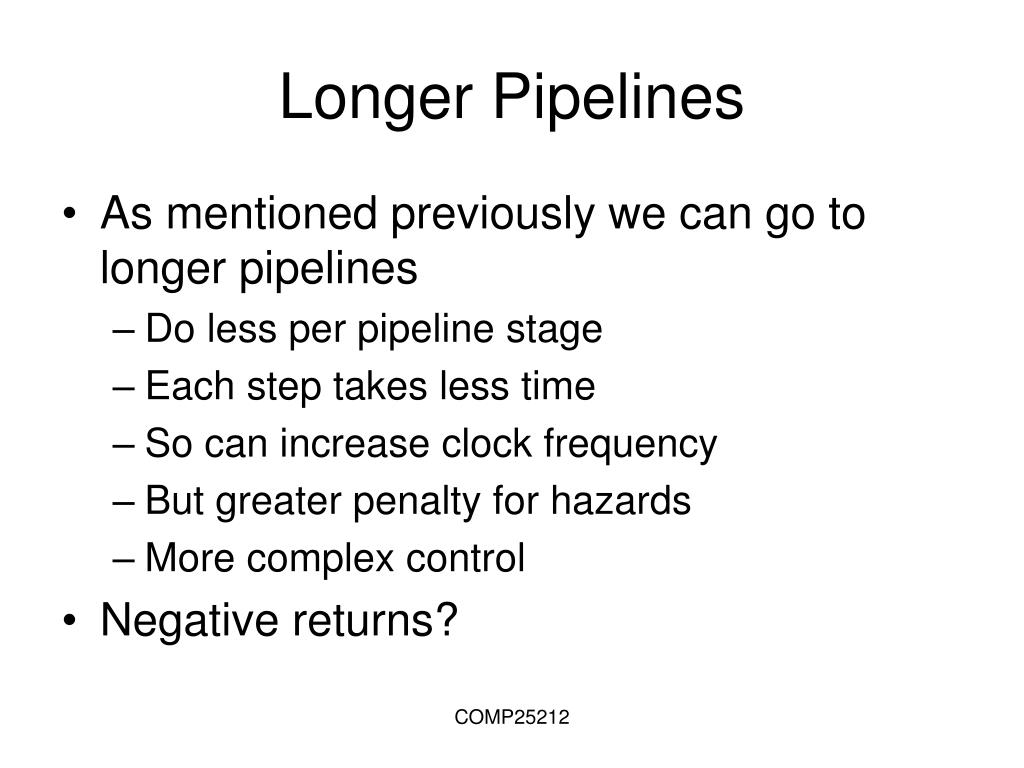 Longer Pipelines

• As mentioned previously we can go to longer pipelines
– Do less per pipeline stage
– Each step takes less time
– So can increase clock frequency
– But greater penalty for hazards
– More complex control
• Negative returns?

COMP25212